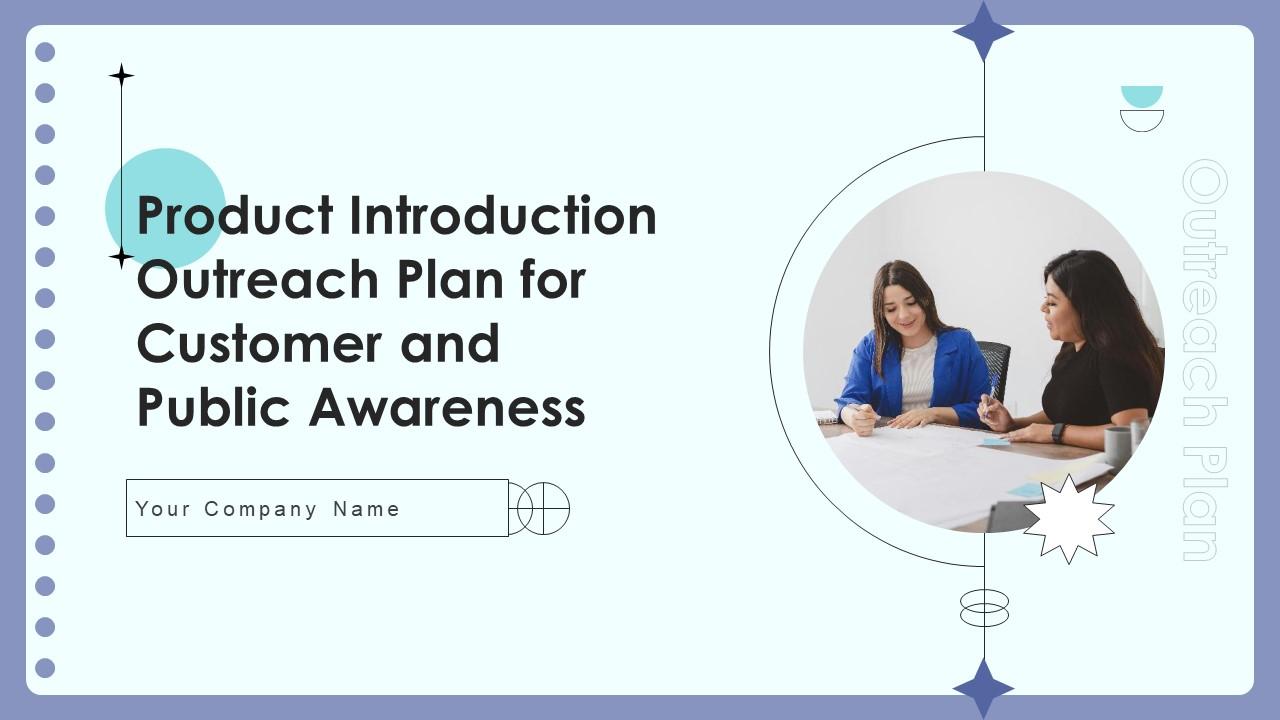 Product Introduction Outreach Plan for Customer and Public Awareness

Your Company Name

Outreach Plan